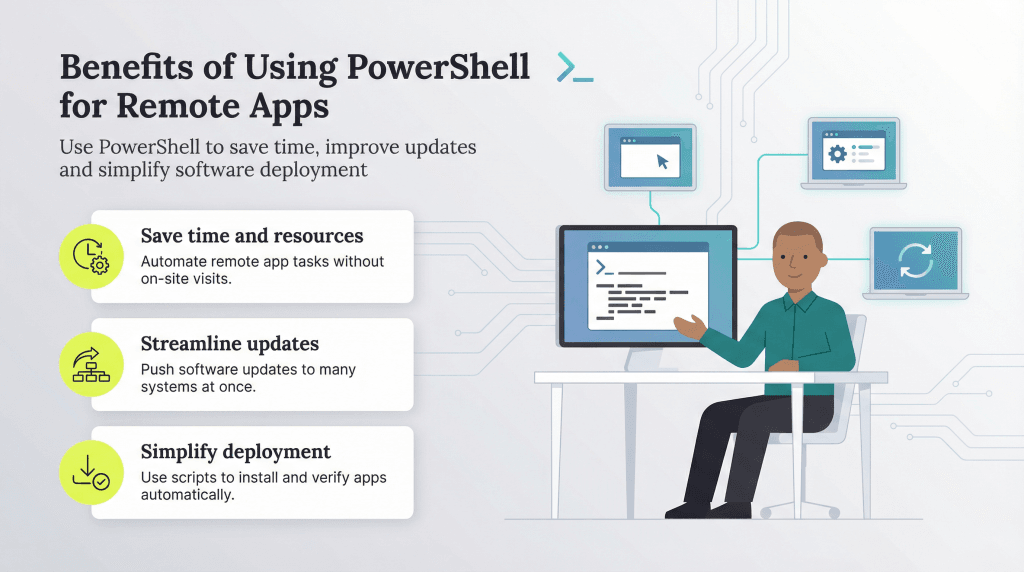 Benefits of Using PowerShell for Remote Apps

Use PowerShell to save time, improve updates and simplify software deployment

Save time and resources
Automate remote app tasks without on-site visits.

Streamline updates
Push software updates to many systems at once.

Simplify deployment
Use scripts to install and verify apps automatically.